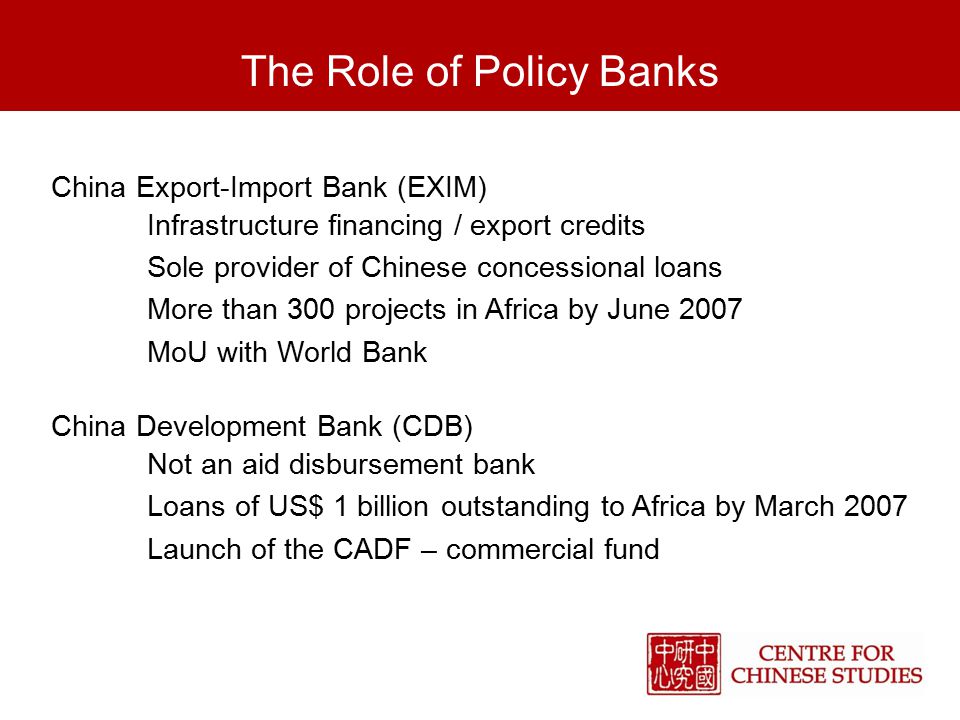 The Role of Policy Banks

China Export-Import Bank (EXIM)

Infrastructure financing / export credits

Sole provider of Chinese concessional loans

More than 300 projects in Africa by June 2007

MoU with World Bank

China Development Bank (CDB)

Not an aid disbursement bank

Loans of US$ 1 billion outstanding to Africa by March 2007

Launch of the CADF – commercial fund

中國研究中心

CENTRE FOR CHINESE STUDIES